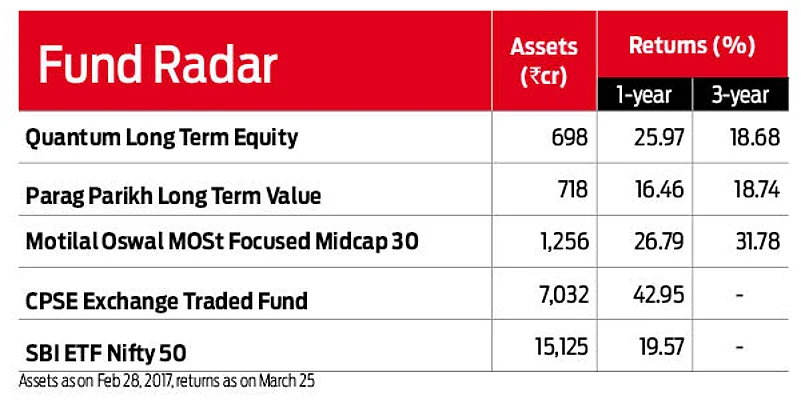 | Fund Radar | Assets (₹cr) | Returns (%) 1-year | Returns (%) 3-year |
|---|---|---|---|
| Quantum Long Term Equity | 698 | 25.97 | 18.68 |
| Parag Parikh Long Term Value | 718 | 16.46 | 18.74 |
| Motilal Oswal MOSt Focused Midcap 30 | 1,256 | 26.79 | 31.78 |
| CPSE Exchange Traded Fund | 7,032 | 42.95 | - |
| SBI ETF Nifty 50 | 15,125 | 19.57 | - |

Assets as on Feb 28, 2017, returns as on March 25